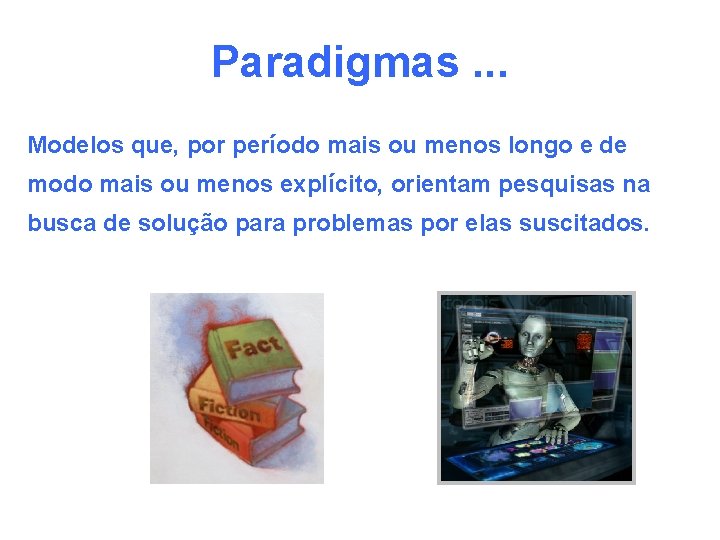 Paradigmas ...

Modelos que, por período mais ou menos longo e de modo mais ou menos explícito, orientam pesquisas na busca de solução para problemas por elas suscitados.

Fact
Fiction
Fiction